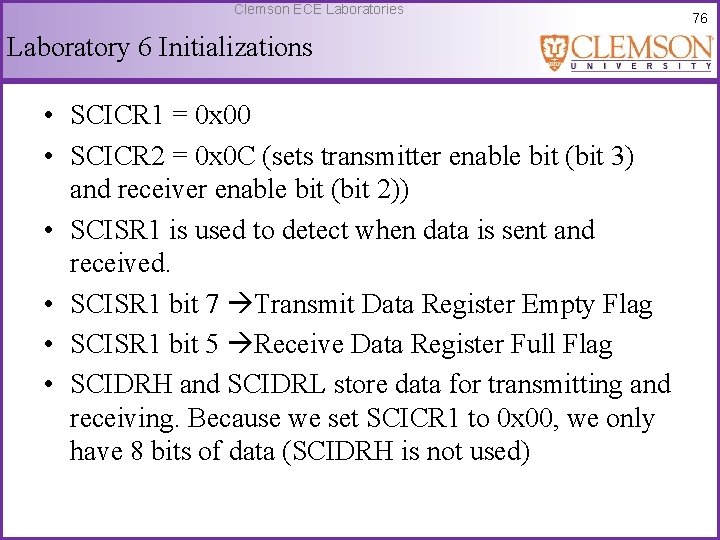 Clemson ECE Laboratories

76

Laboratory 6 Initializations

CLEMSON
UNIVERSITY

• SCICR1 = 0x00
• SCICR2 = 0x0C (sets transmitter enable bit (bit 3) and receiver enable bit (bit 2))
• SCISR1 is used to detect when data is sent and received.
• SCISR1 bit 7 →Transmit Data Register Empty Flag
• SCISR1 bit 5 →Receive Data Register Full Flag
• SCIDRH and SCIDRL store data for transmitting and receiving. Because we set SCICR1 to 0x00, we only have 8 bits of data (SCIDRH is not used)